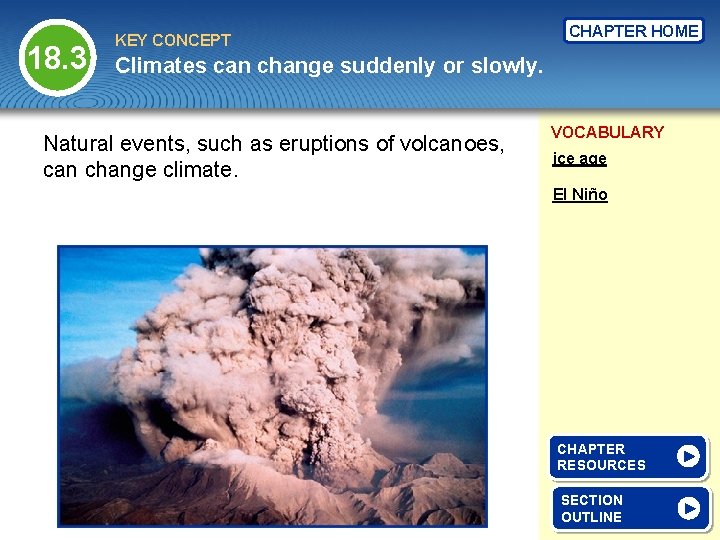 18.3

KEY CONCEPT
Climates can change suddenly or slowly.

CHAPTER HOME

Natural events, such as eruptions of volcanoes, can change climate.

VOCABULARY
ice age
El Niño

CHAPTER RESOURCES

SECTION OUTLINE